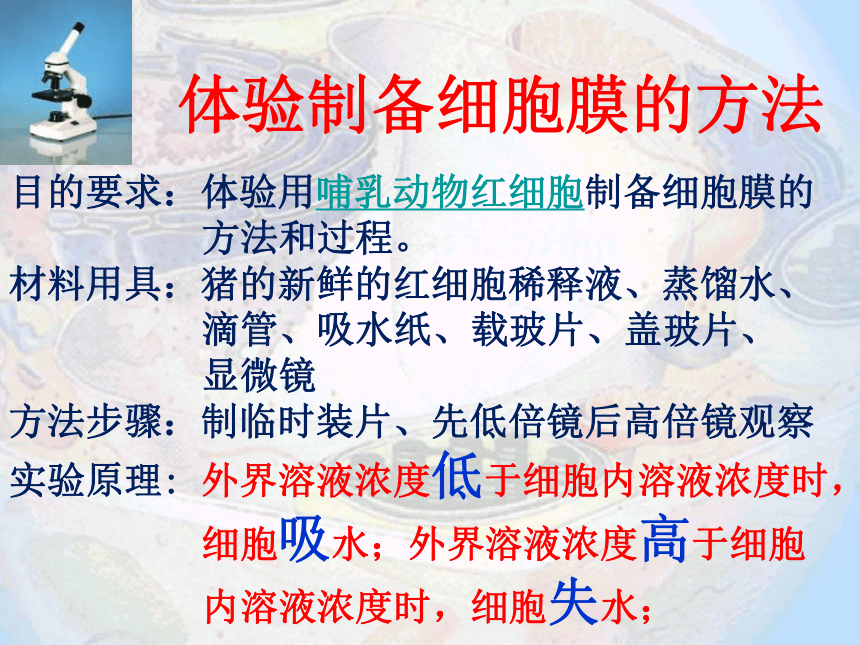 体验制备细胞膜的方法

目的要求：体验用哺乳动物红细胞制备细胞膜的方法和过程。

材料用具：猪的新鲜的红细胞稀释液、蒸馏水、滴管、吸水纸、载玻片、盖玻片、显微镜

方法步骤：制临时装片、先低倍镜后高倍镜观察

实验原理：外界溶液浓度低于细胞内溶液浓度时，细胞吸水；外界溶液浓度高于细胞内溶液浓度时，细胞失水；